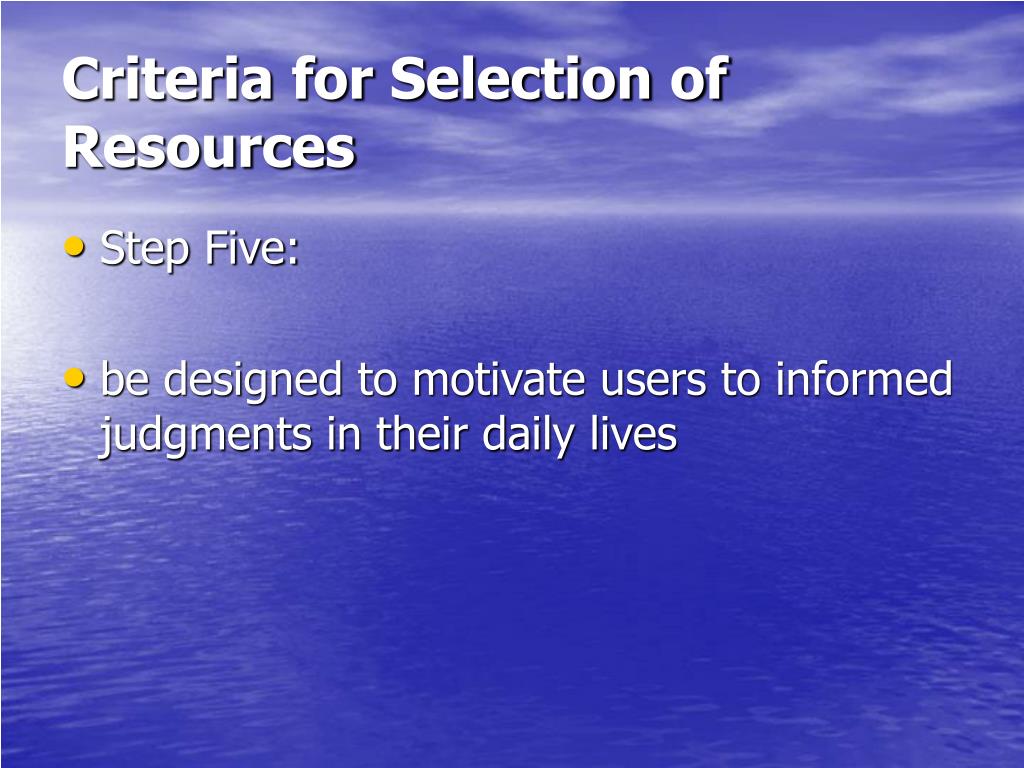 Criteria for Selection of Resources

• Step Five:

• be designed to motivate users to informed judgments in their daily lives